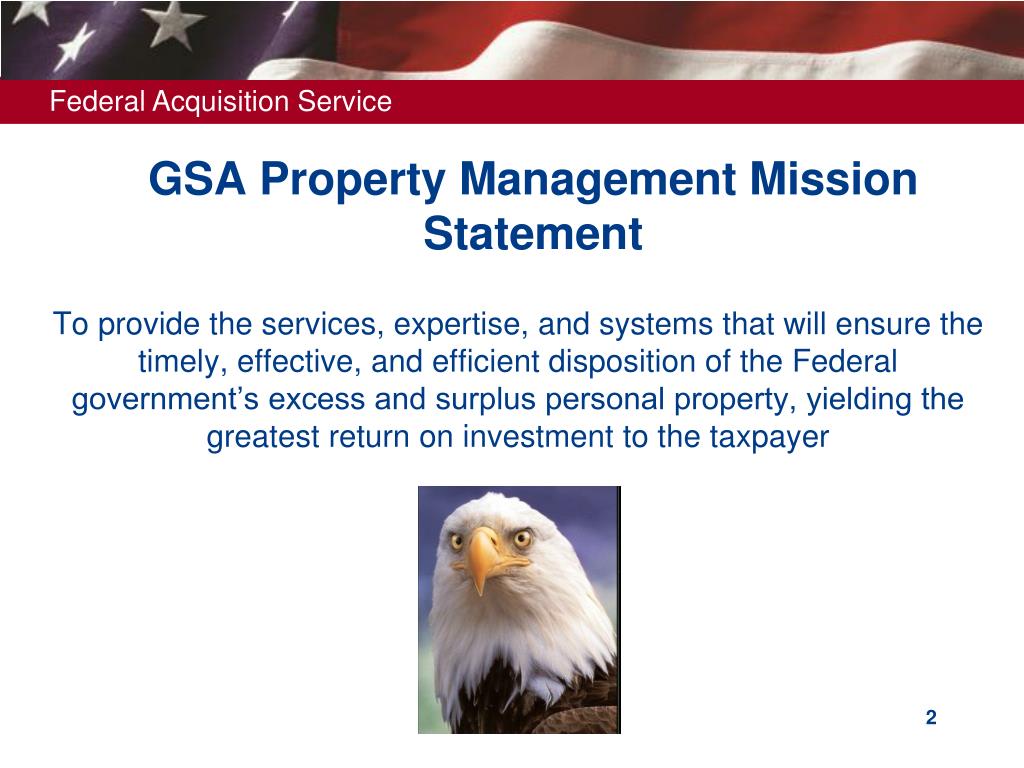 Federal Acquisition Service

GSA Property Management Mission Statement

To provide the services, expertise, and systems that will ensure the timely, effective, and efficient disposition of the Federal government’s excess and surplus personal property, yielding the greatest return on investment to the taxpayer

2